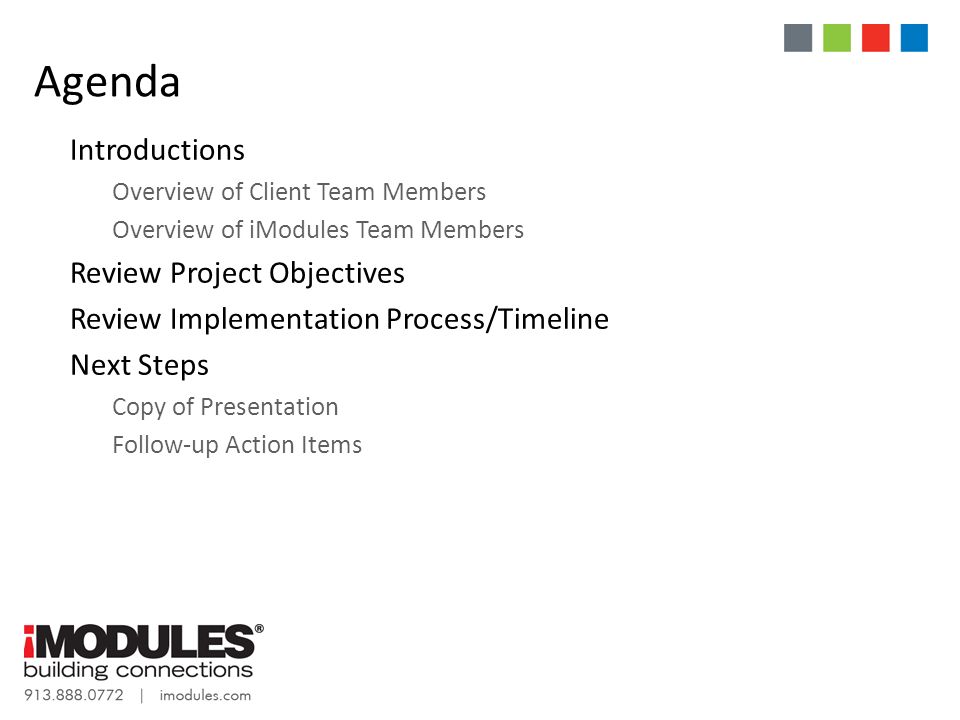 Agenda

Introductions

Overview of Client Team Members

Overview of iModules Team Members

Review Project Objectives

Review Implementation Process/Timeline

Next Steps

Copy of Presentation

Follow-up Action Items

iMODULES®
building connections
913.888.0772 | imodules.com